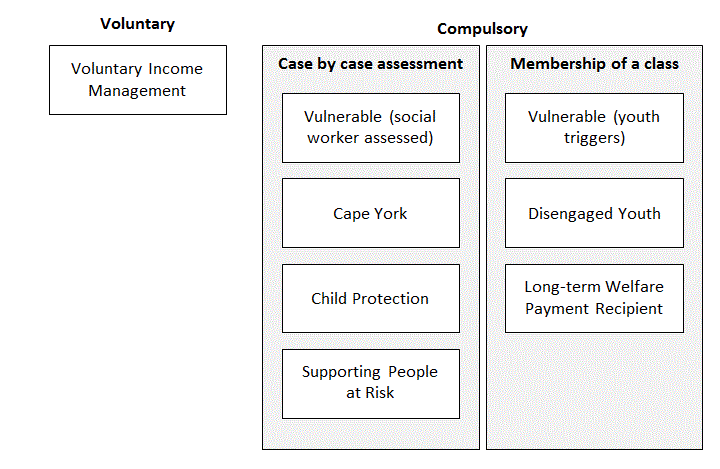 Voluntary

Voluntary Income Management

Compulsory

Case by case assessment

Vulnerable (social worker assessed)

Cape York

Child Protection

Supporting People at Risk

Membership of a class

Vulnerable (youth triggers)

Disengaged Youth

Long-term Welfare Payment Recipient